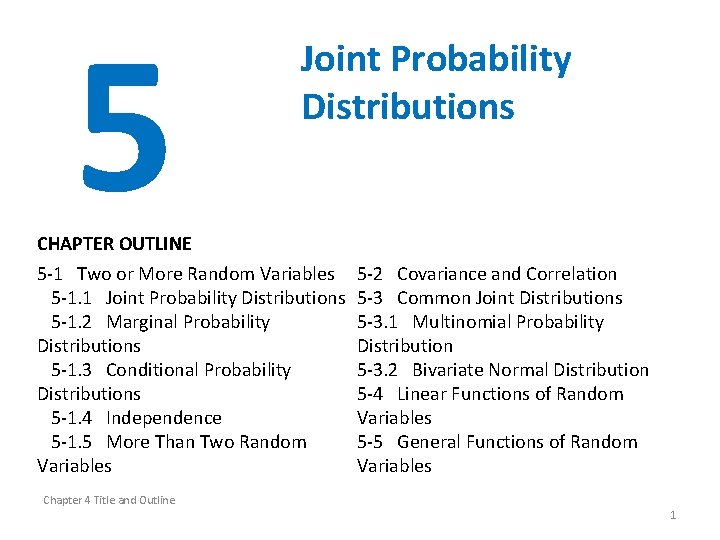 5

Joint Probability Distributions

CHAPTER OUTLINE

5-1 Two or More Random Variables
5-1.1 Joint Probability Distributions
5-1.2 Marginal Probability Distributions
5-1.3 Conditional Probability Distributions
5-1.4 Independence
5-1.5 More Than Two Random Variables

5-2 Covariance and Correlation
5-3 Common Joint Distributions
5-3.1 Multinomial Probability Distribution
5-3.2 Bivariate Normal Distribution
5-4 Linear Functions of Random Variables
5-5 General Functions of Random Variables

Chapter 4 Title and Outline

1